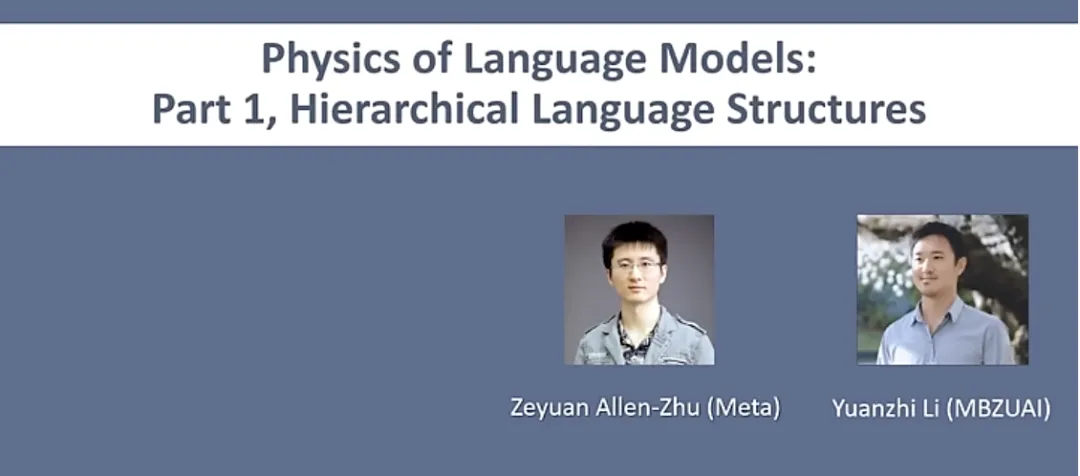 Physics of Language Models:
Part 1, Hierarchical Language Structures

Zeyuan Allen-Zhu (Meta)

Yuanzhi Li (MBZUAI)